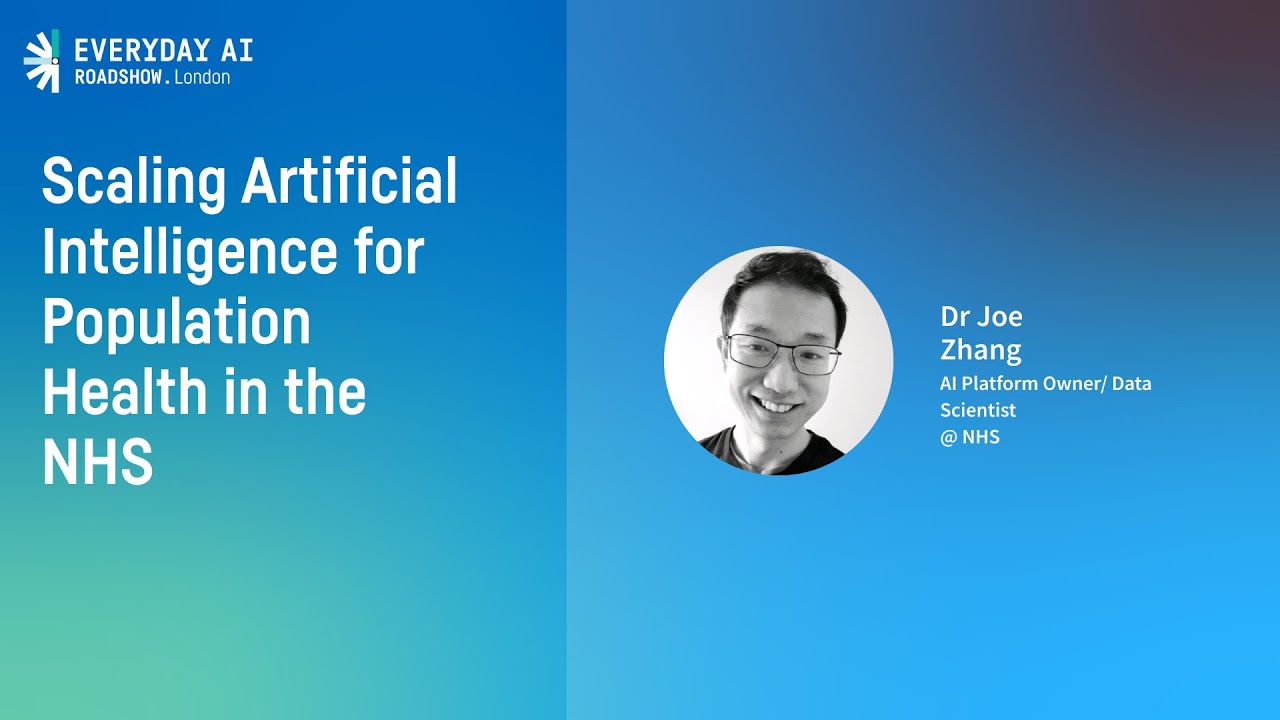 EVERYDAY AI
ROADSHOW. London

Scaling Artificial Intelligence for Population Health in the NHS

Dr Joe Zhang
AI Platform Owner/ Data Scientist
@ NHS